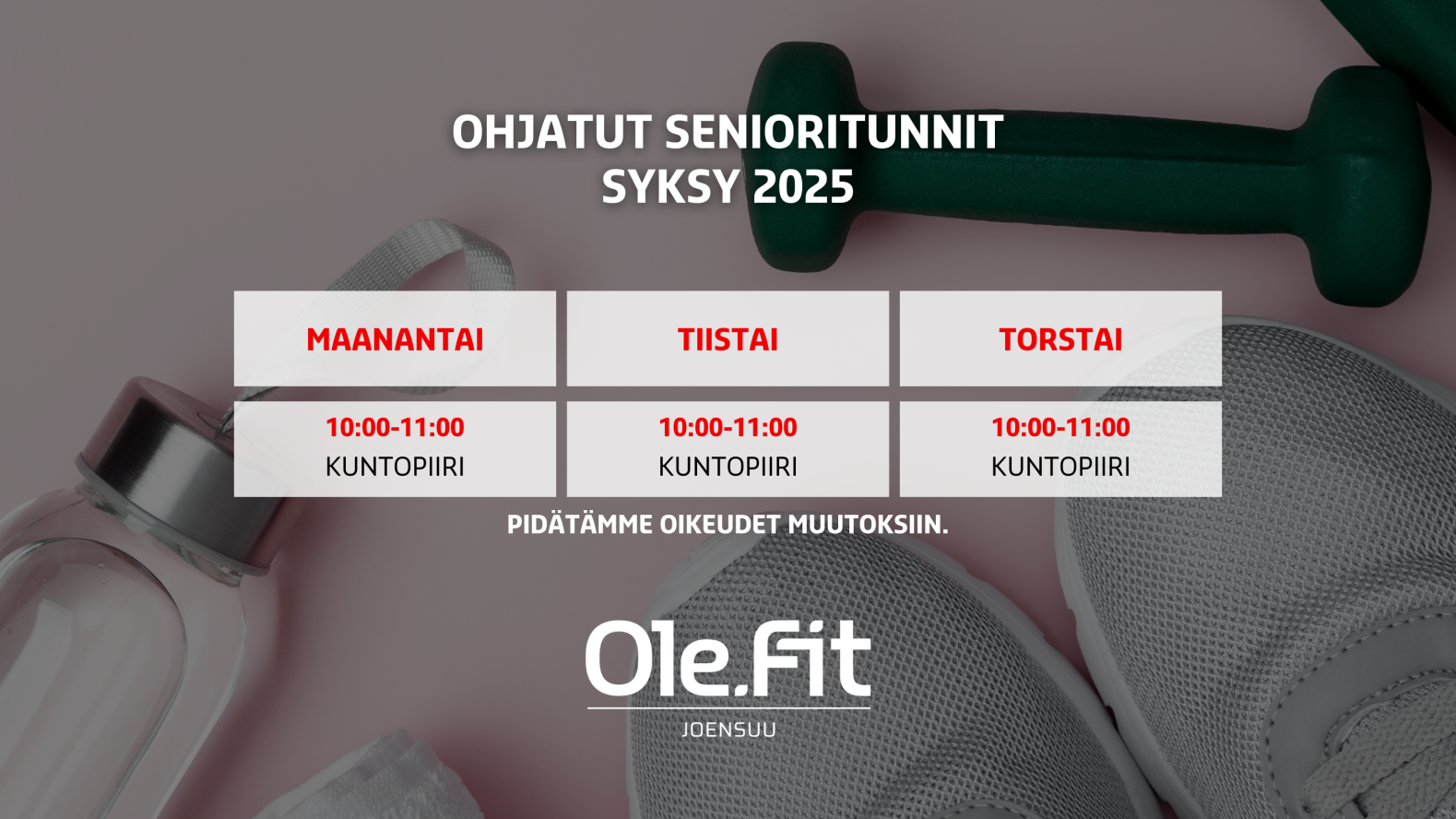 OHJATUT SENIORITUNNIT
SYKSY 2025

| MAANANTAI | TIISTAI | TORSTAI |
|---|---|---|
| 10:00-11:00 KUNTOPIIRI | 10:00-11:00 KUNTOPIIRI | 10:00-11:00 KUNTOPIIRI |

PIDÄTÄMME OIKEUDET MUUTOKSIIN.

Ole.Fit
JOENSUU